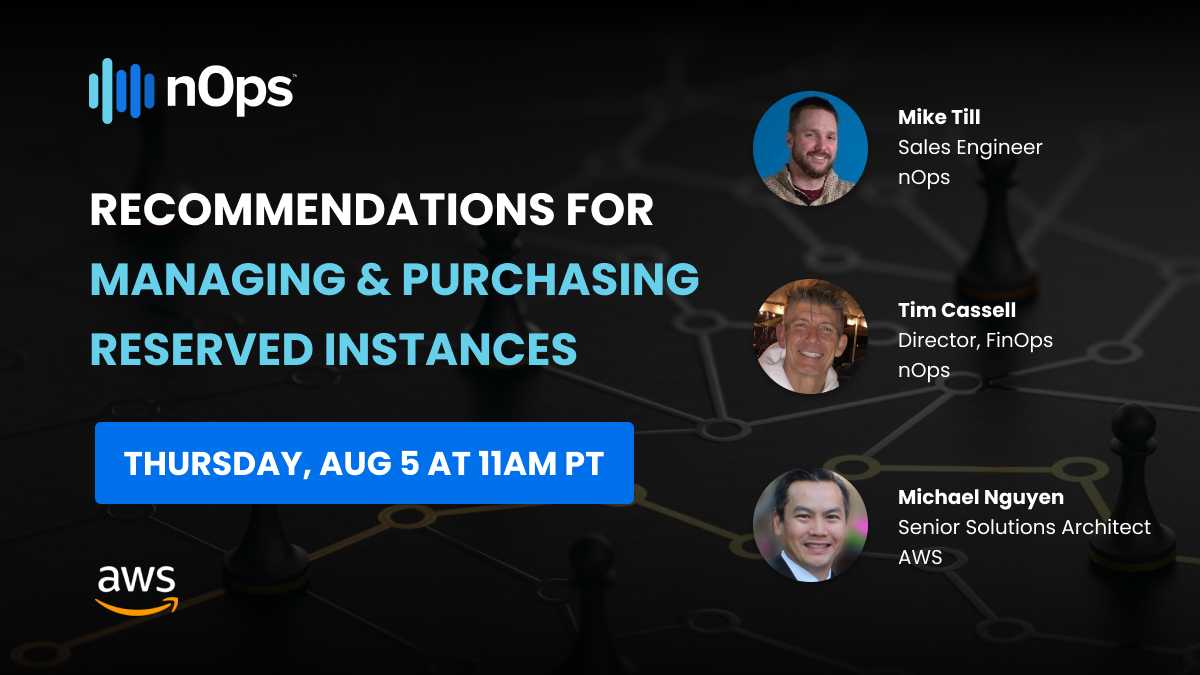 nOps

RECOMMENDATIONS FOR MANAGING & PURCHASING RESERVED INSTANCES

THURSDAY, AUG 5 AT 11AM PT

aws

Mike Till
Sales Engineer
nOps

Tim Cassell
Director, FinOps
nOps

Michael Nguyen
Senior Solutions Architect
AWS